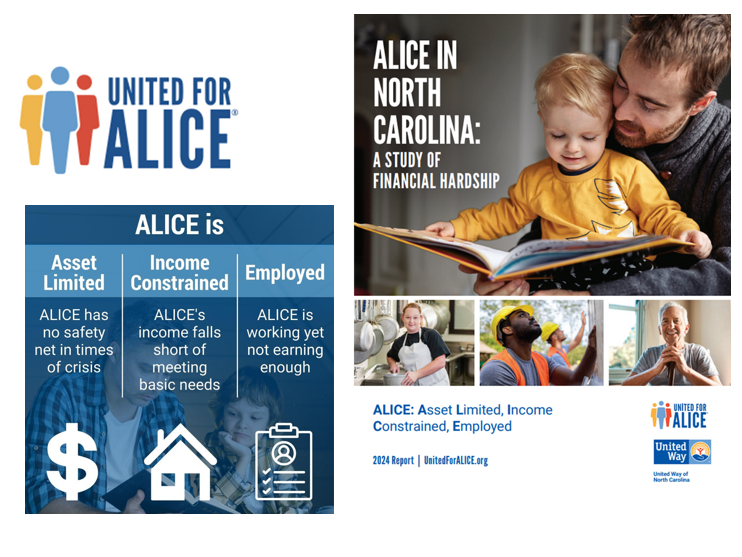 UNITED FOR ALICE®

ALICE is

| Asset Limited | Income Constrained | Employed |
|---|---|---|
| ALICE has no safety net in times of crisis | ALICE's income falls short of meeting basic needs | ALICE is working yet not earning enough |

$

ALICE IN NORTH CAROLINA: A STUDY OF FINANCIAL HARDSHIP

ALICE: Asset Limited, Income Constrained, Employed

2024 Report | UnitedForALICE.org

UNITED FOR ALICE

United Way

United Way of North Carolina